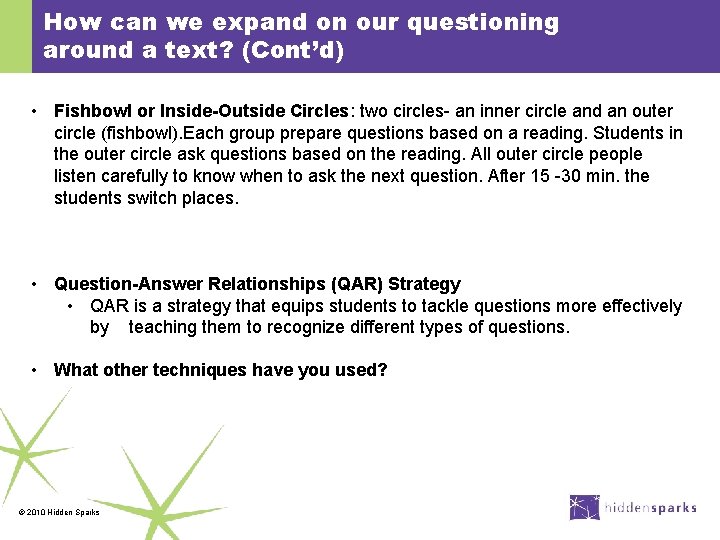 How can we expand on our questioning around a text? (Cont'd)

• Fishbowl or Inside-Outside Circles: two circles- an inner circle and an outer circle (fishbowl).Each group prepare questions based on a reading. Students in the outer circle ask questions based on the reading. All outer circle people listen carefully to know when to ask the next question. After 15 -30 min. the students switch places.

• Question-Answer Relationships (QAR) Strategy
  • QAR is a strategy that equips students to tackle questions more effectively by teaching them to recognize different types of questions.

• What other techniques have you used?

© 2010 Hidden Sparks

hiddensparks